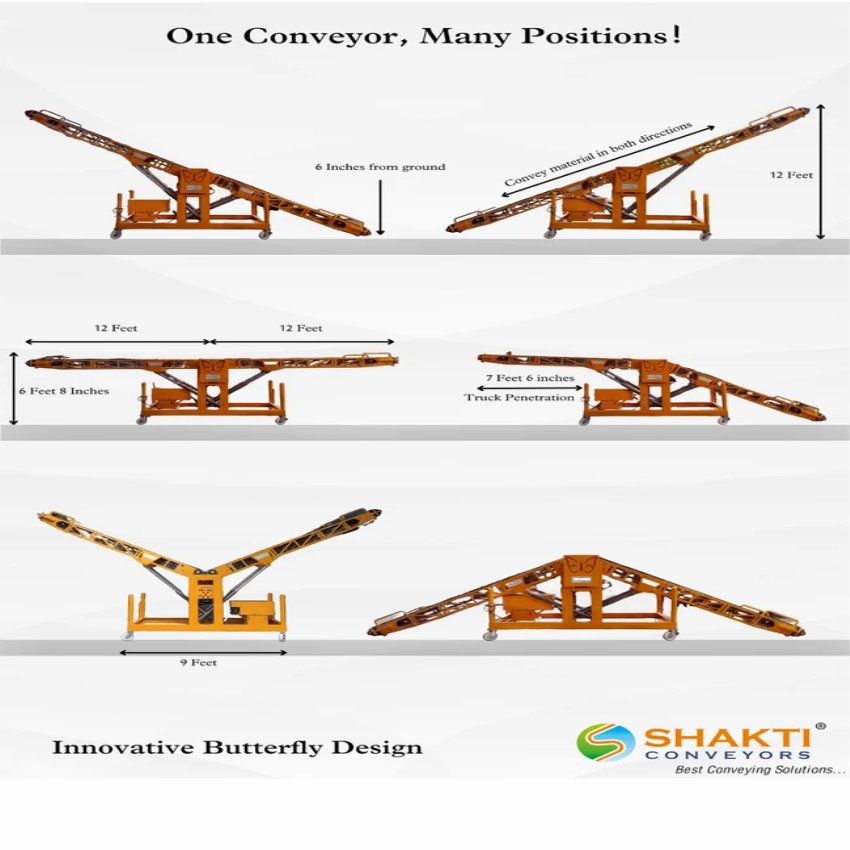 One Conveyor, Many Positions!

6 Inches from ground

Convey material in both directions

12 Feet

12 Feet

12 Feet

6 Feet 8 Inches

7 Feet 6 inches

Truck Penetration

9 Feet

Innovative Butterfly Design

SHAKTI®
CONVEYORS
Best Conveying Solutions...